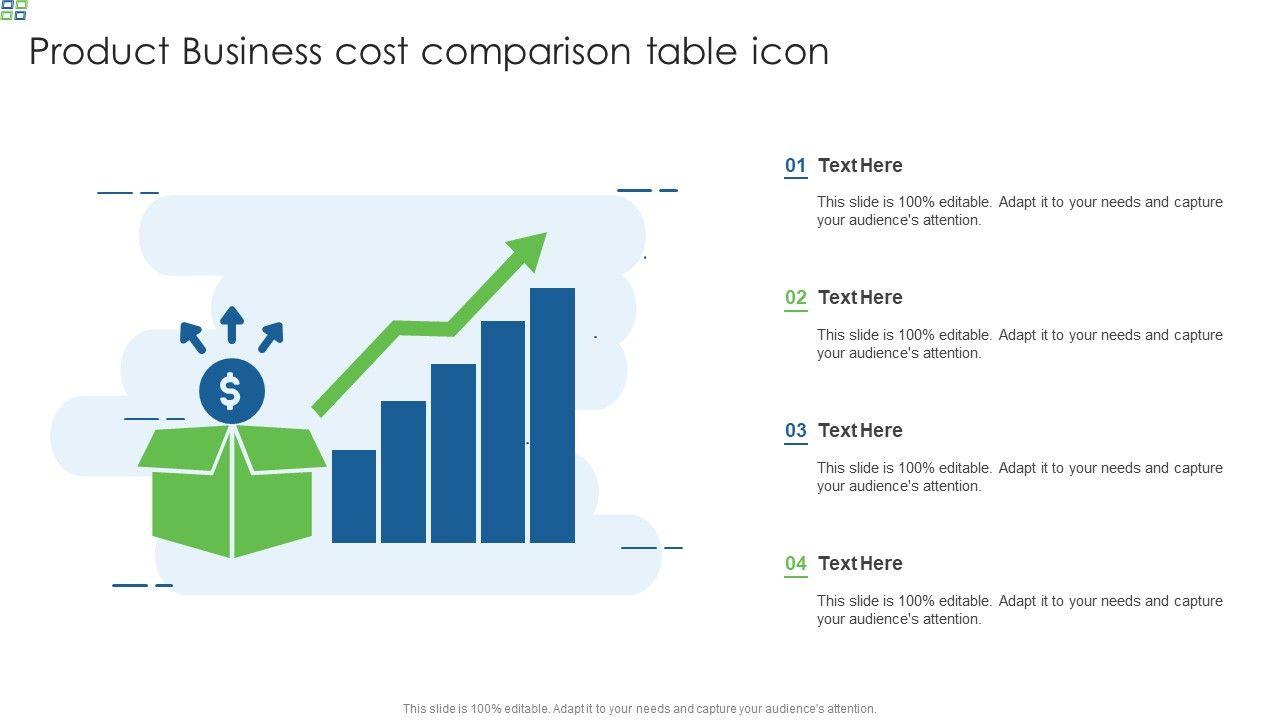 Product Business cost comparison table icon

$

01 Text Here

This slide is 100% editable. Adapt it to your needs and capture your audience's attention.

02 Text Here

This slide is 100% editable. Adapt it to your needs and capture your audience's attention.

03 Text Here

This slide is 100% editable. Adapt it to your needs and capture your audience's attention.

04 Text Here

This slide is 100% editable. Adapt it to your needs and capture your audience's attention.

This slide is 100% editable. Adapt it to your needs and capture your audience's attention.